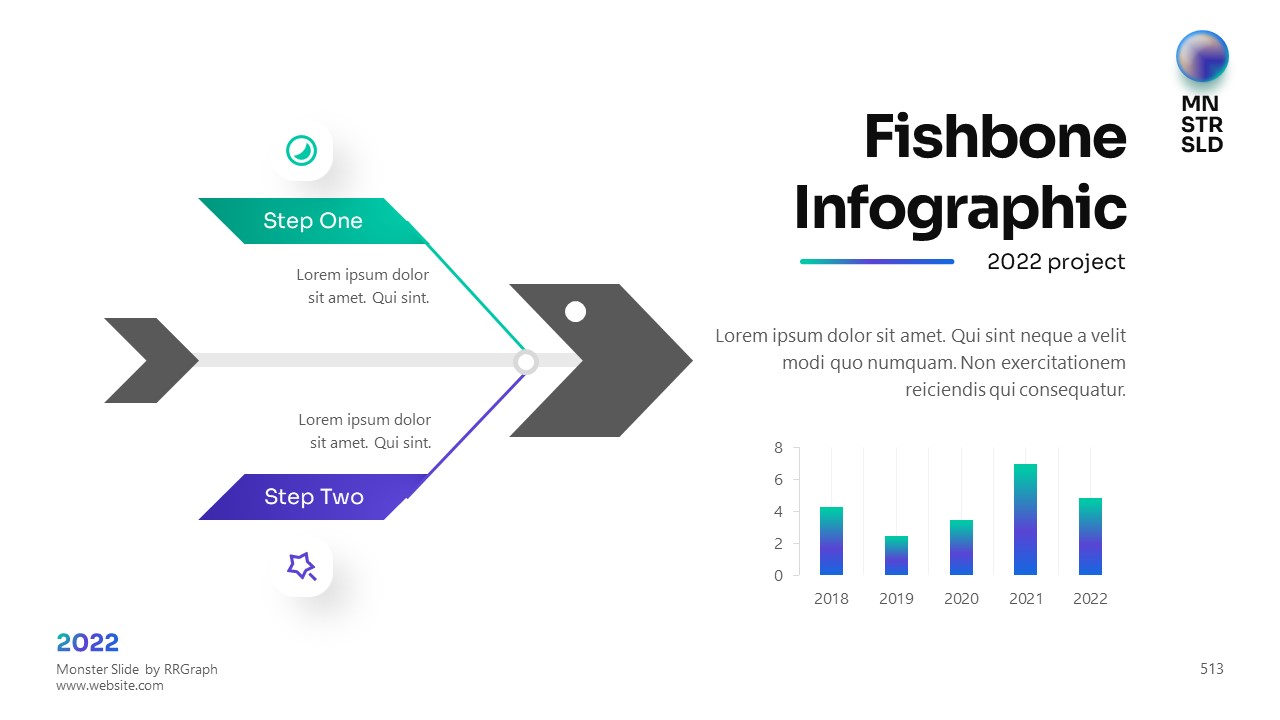 MN
STR
SLD

Fishbone Infographic

2022 project

Step One

Lorem ipsum dolor sit amet. Qui sint.

Lorem ipsum dolor sit amet. Qui sint.

Step Two

Lorem ipsum dolor sit amet. Qui sint neque a velit modi quo numquam. Non exercitationem reiciendis qui consequatur.

8
6
4
2
0
2018 2019 2020 2021 2022

2022
Monster Slide by RRGraph
www.website.com

513